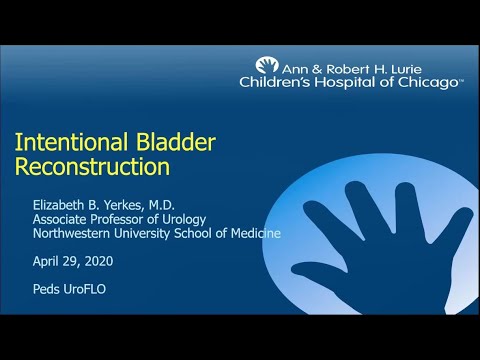 Ann & Robert H. Lurie
Children's Hospital of Chicago™

Intentional Bladder Reconstruction

Elizabeth B. Yerkes, M.D.
Associate Professor of Urology
Northwestern University School of Medicine

April 29, 2020

Peds UroFLO